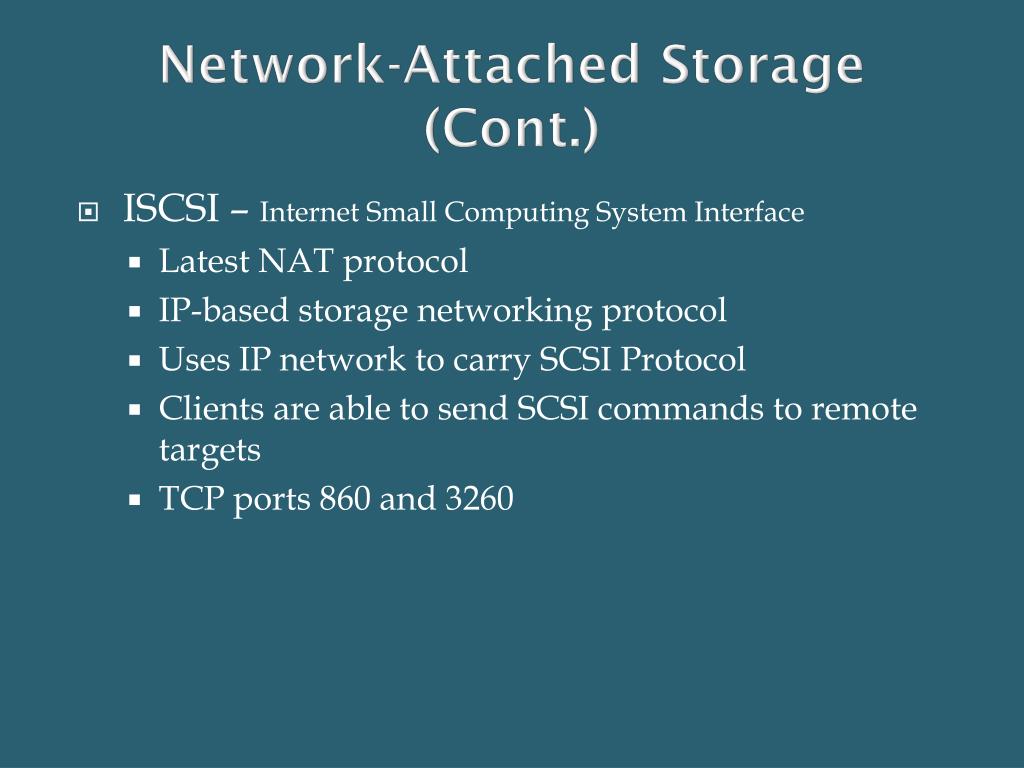 Network-Attached Storage (Cont.)

ISCSI – Internet Small Computing System Interface

Latest NAT protocol

IP-based storage networking protocol

Uses IP network to carry SCSI Protocol

Clients are able to send SCSI commands to remote targets

TCP ports 860 and 3260